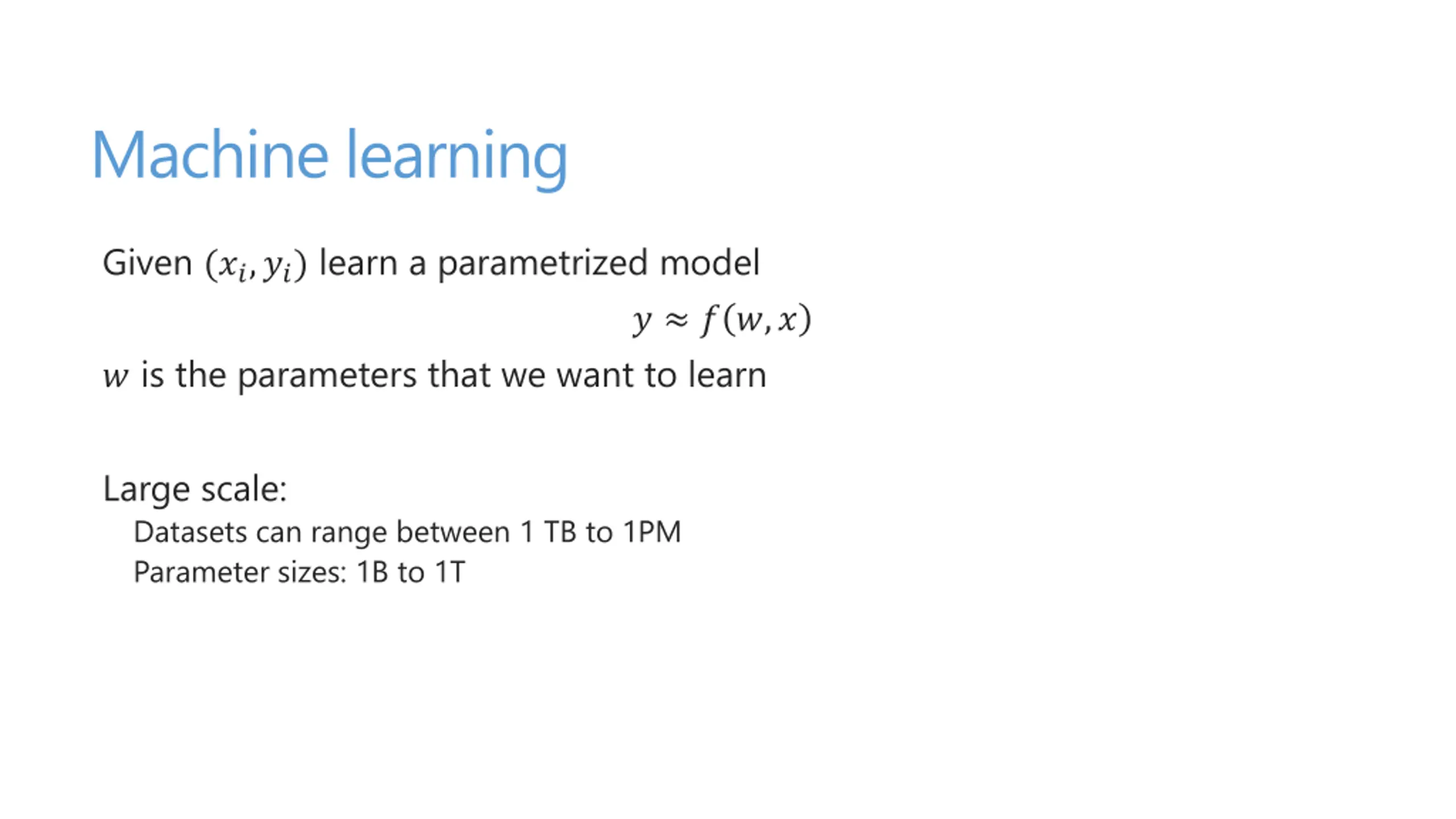 Machine learning

Given $(x_i, y_i)$ learn a parametrized model

$y \approx f(w, x)$

$w$ is the parameters that we want to learn

Large scale:

Datasets can range between 1 TB to 1PM

Parameter sizes: 1B to 1T